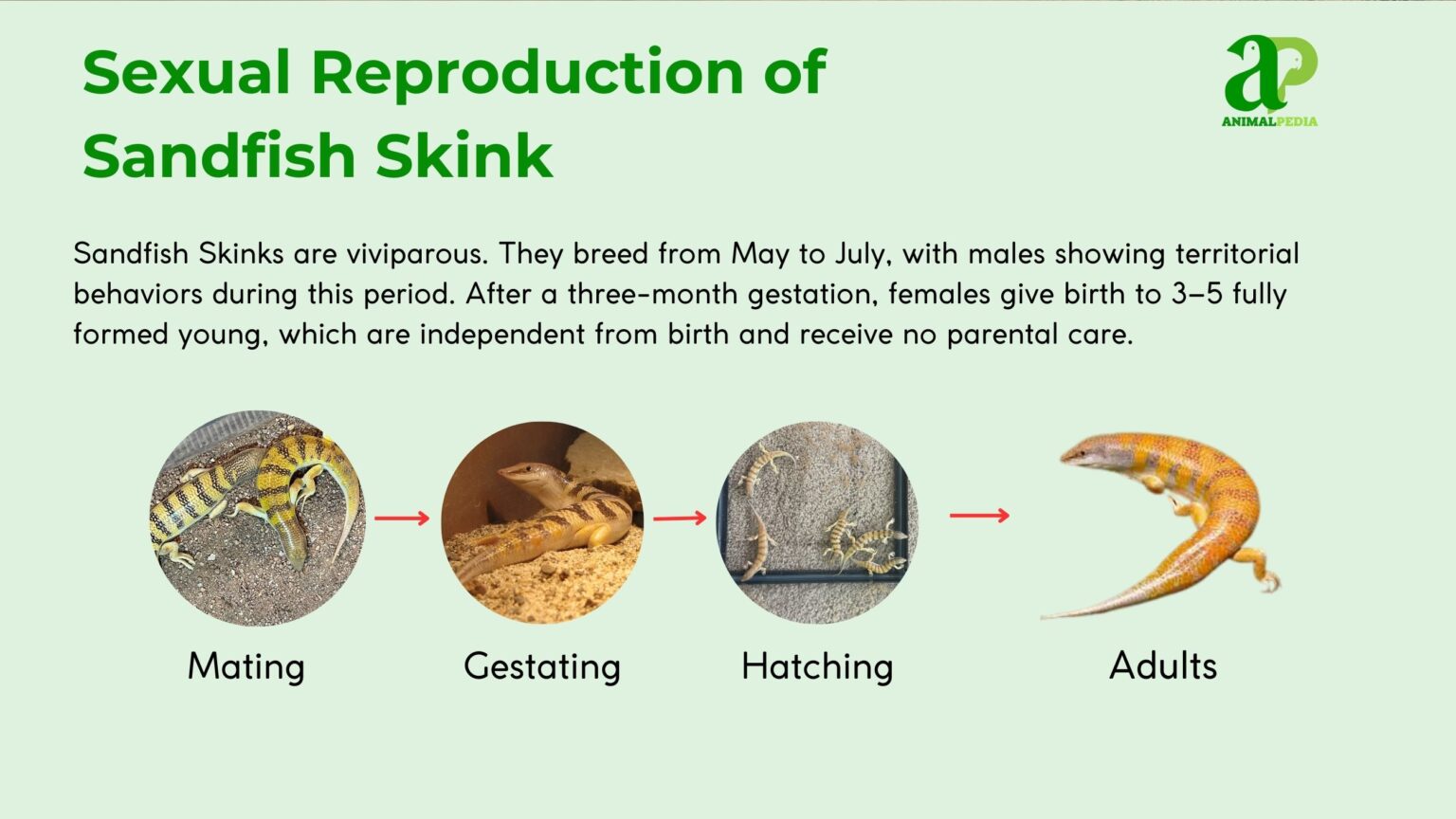 Sexual Reproduction of Sandfish Skink

aP
ANIMALPEDIA

Sandfish Skinks are viviparous. They breed from May to July, with males showing territorial behaviors during this period. After a three-month gestation, females give birth to 3–5 fully formed young, which are independent from birth and receive no parental care.

Mating

Gestating

Hatching

Adults